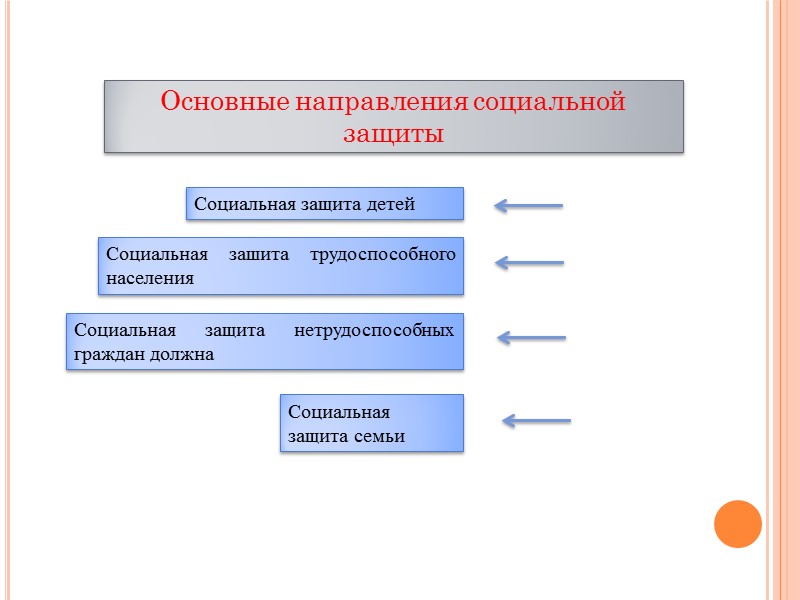 Основные направления социальной защиты

Социальная защита детей

Социальная зашита трудоспособного населения

Социальная защита нетрудоспособных граждан должна

Социальная защита семьи